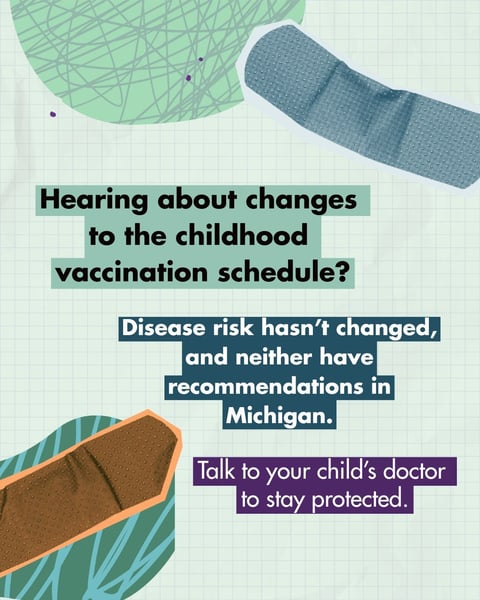 Hearing about changes to the childhood vaccination schedule?

Disease risk hasn't changed, and neither have recommendations in Michigan.

Talk to your child's doctor to stay protected.